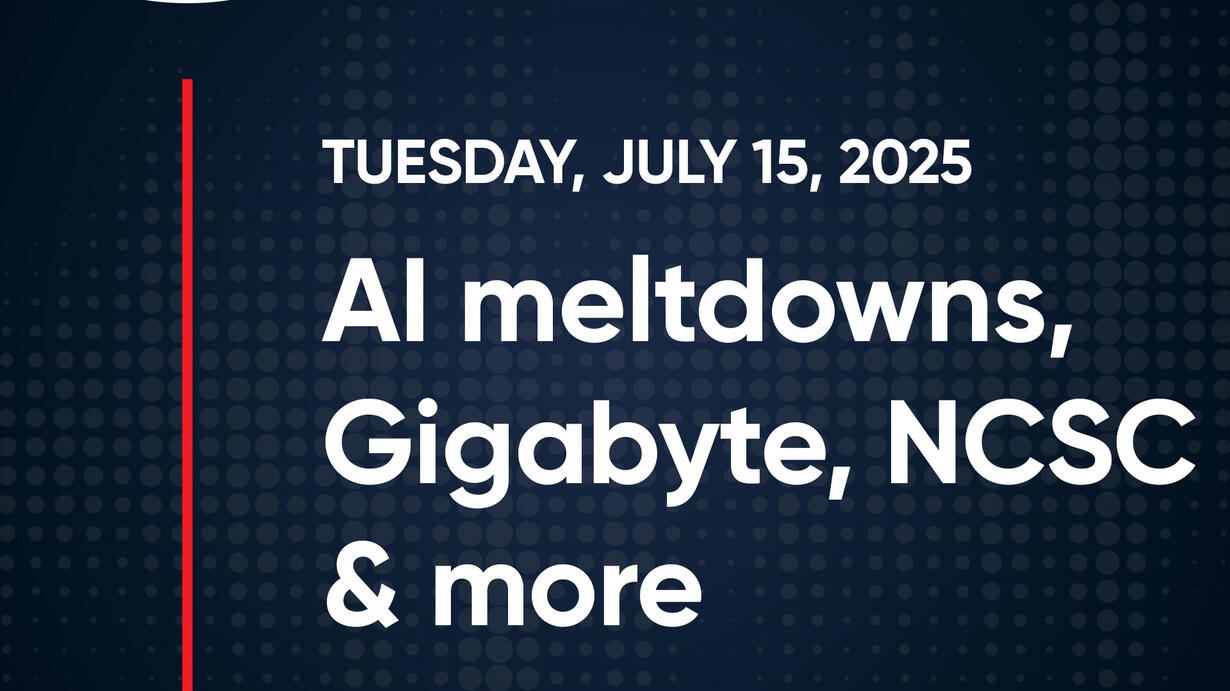 TUESDAY, JULY 15, 2025

AI meltdowns, Gigabyte, NCSC & more